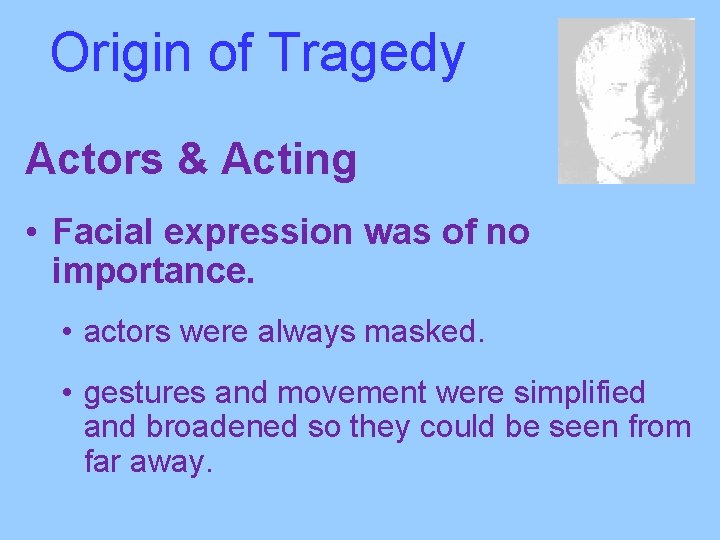 Origin of Tragedy

Actors & Acting

• Facial expression was of no importance.

• actors were always masked.

• gestures and movement were simplified and broadened so they could be seen from far away.